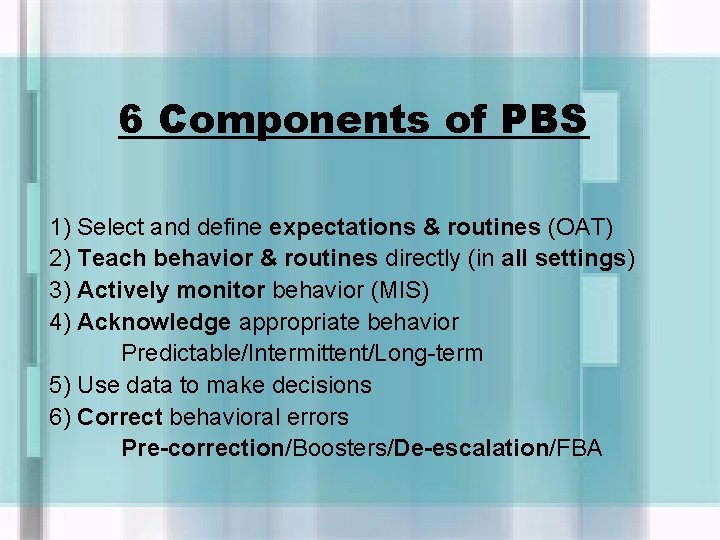 6 Components of PBS

1) Select and define expectations & routines (OAT)
2) Teach behavior & routines directly (in all settings)
3) Actively monitor behavior (MIS)
4) Acknowledge appropriate behavior
Predictable/Intermittent/Long-term
5) Use data to make decisions
6) Correct behavioral errors
Pre-correction/Boosters/De-escalation/FBA